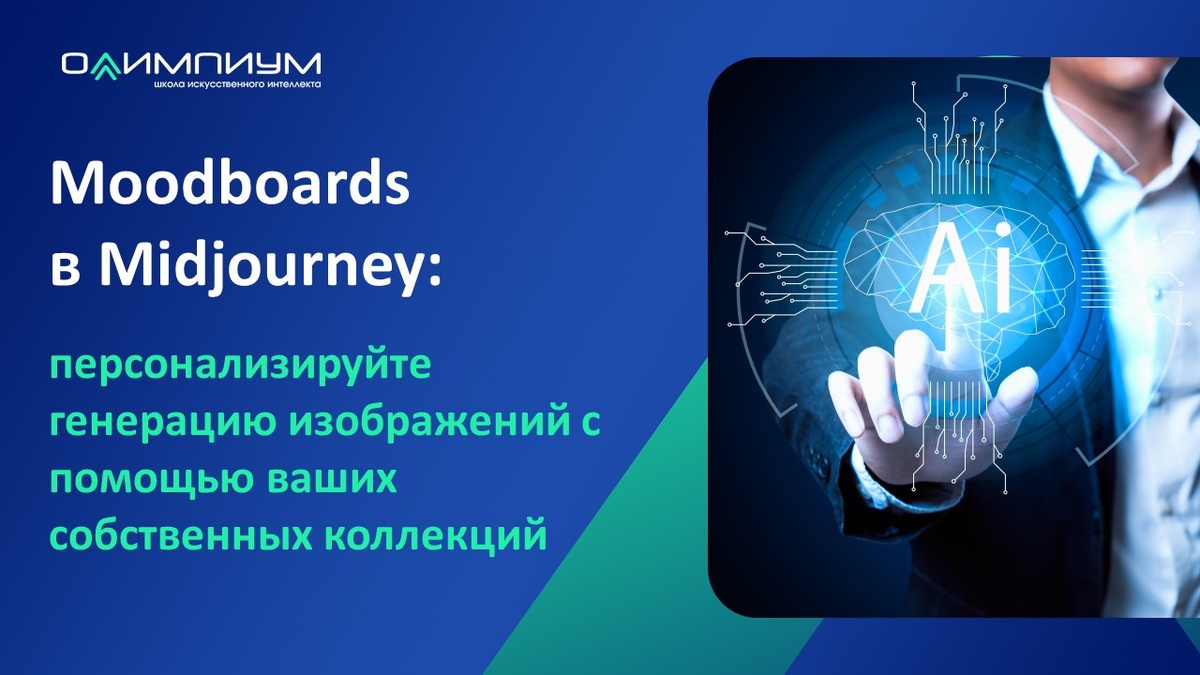 ОЛИМПИУМ
школа искусственного интеллекта

Moodboards в Midjourney:

персонализируйте генерацию изображений с помощью ваших собственных коллекций

Ai